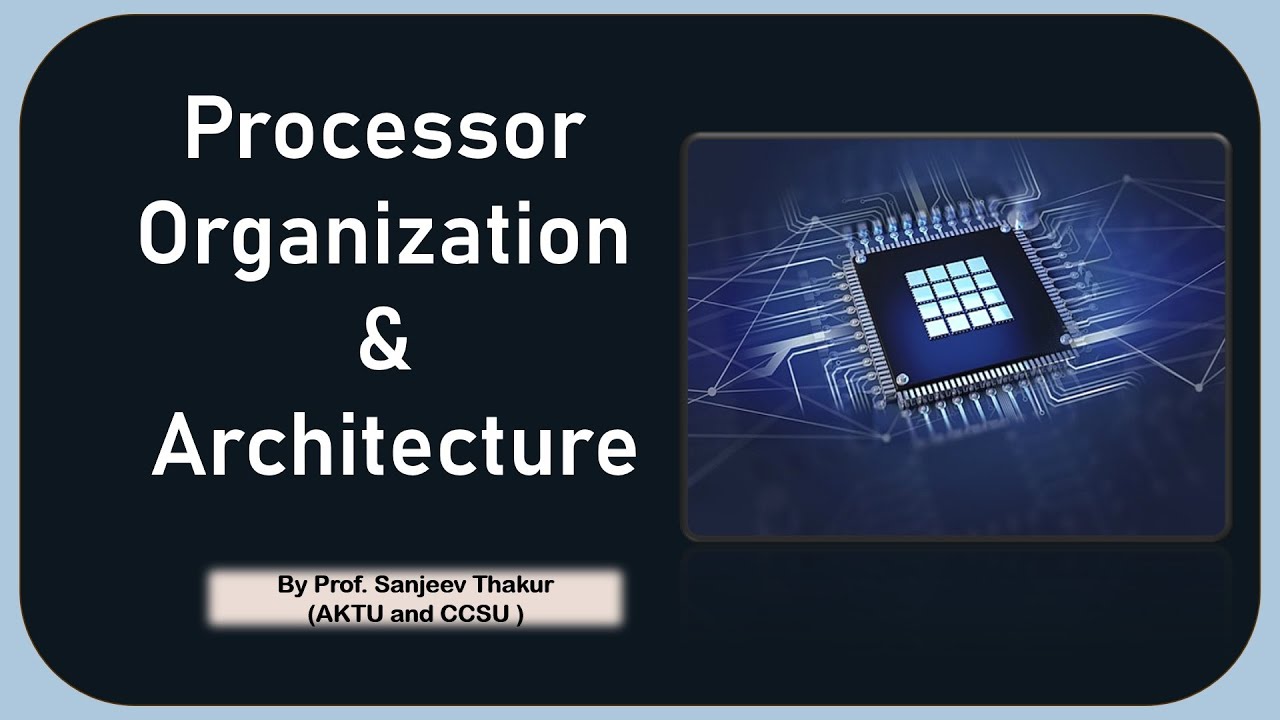 Processor Organization & Architecture

By Prof. Sanjeev Thakur
(AKTU and CCSU )